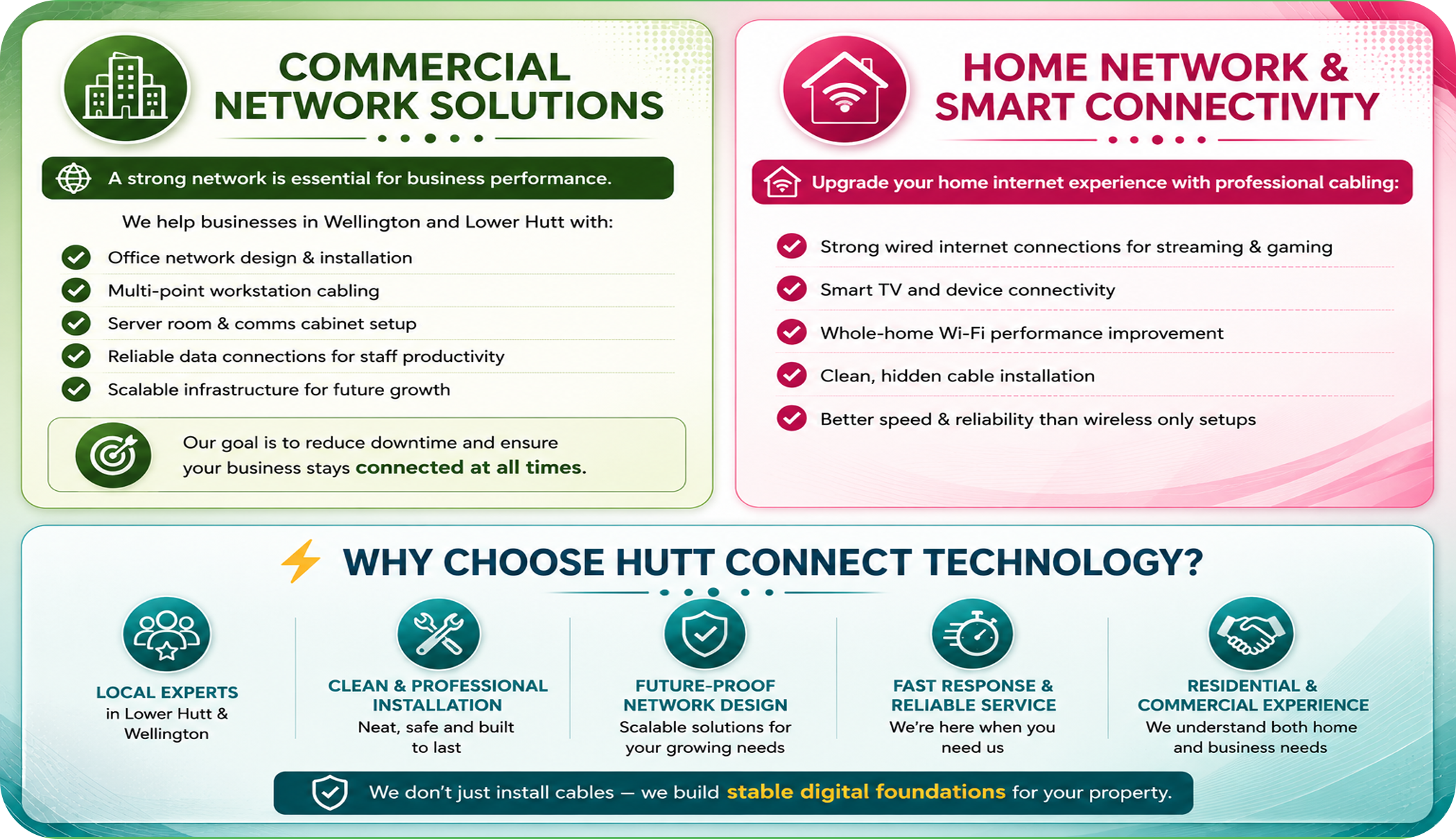 COMMERCIAL NETWORK SOLUTIONS

A strong network is essential for business performance.

We help businesses in Wellington and Lower Hutt with:

Office network design & installation
Multi-point workstation cabling
Server room & comms cabinet setup
Reliable data connections for staff productivity
Scalable infrastructure for future growth

Our goal is to reduce downtime and ensure your business stays connected at all times.

HOME NETWORK & SMART CONNECTIVITY

Upgrade your home internet experience with professional cabling:

Strong wired internet connections for streaming & gaming
Smart TV and device connectivity
Whole-home Wi-Fi performance improvement
Clean, hidden cable installation
Better speed & reliability than wireless only setups

WHY CHOOSE HUTT CONNECT TECHNOLOGY?

LOCAL EXPERTS
in Lower Hutt & Wellington

CLEAN & PROFESSIONAL INSTALLATION
Neat, safe and built to last

FUTURE-PROOF NETWORK DESIGN
Scalable solutions for your growing needs

FAST RESPONSE & RELIABLE SERVICE
We're here when you need us

RESIDENTIAL & COMMERCIAL EXPERIENCE
We understand both home and business needs

We don't just install cables — we build stable digital foundations for your property.